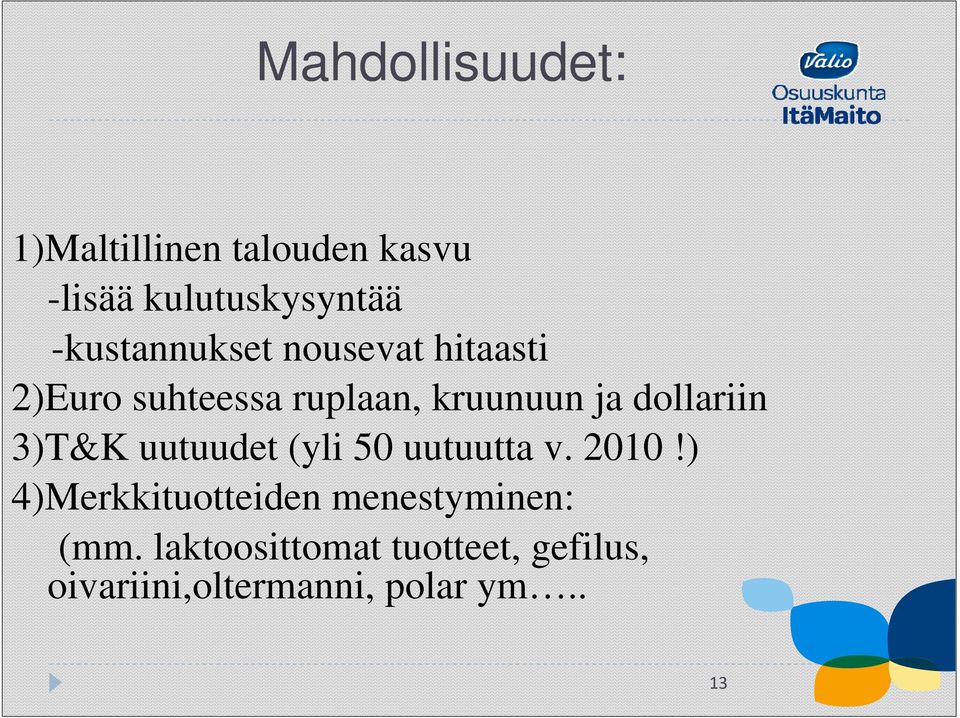 Mahdollisuudet:

Valio
Osuuskunta
ItäMaito

1)Maltillinen talouden kasvu
-lisää kulutuskysyntää
-kustannukset nousevat hitaasti
2)Euro suhteessa ruplaan, kruunuun ja dollariin
3)T&K uutuudet (yli 50 uutuutta v. 2010 !)
4)Merkkituotteiden menestyminen:
(mm. laktoosittomat tuotteet, gefilus, oivariini,oltermanni, polar ym…..

13